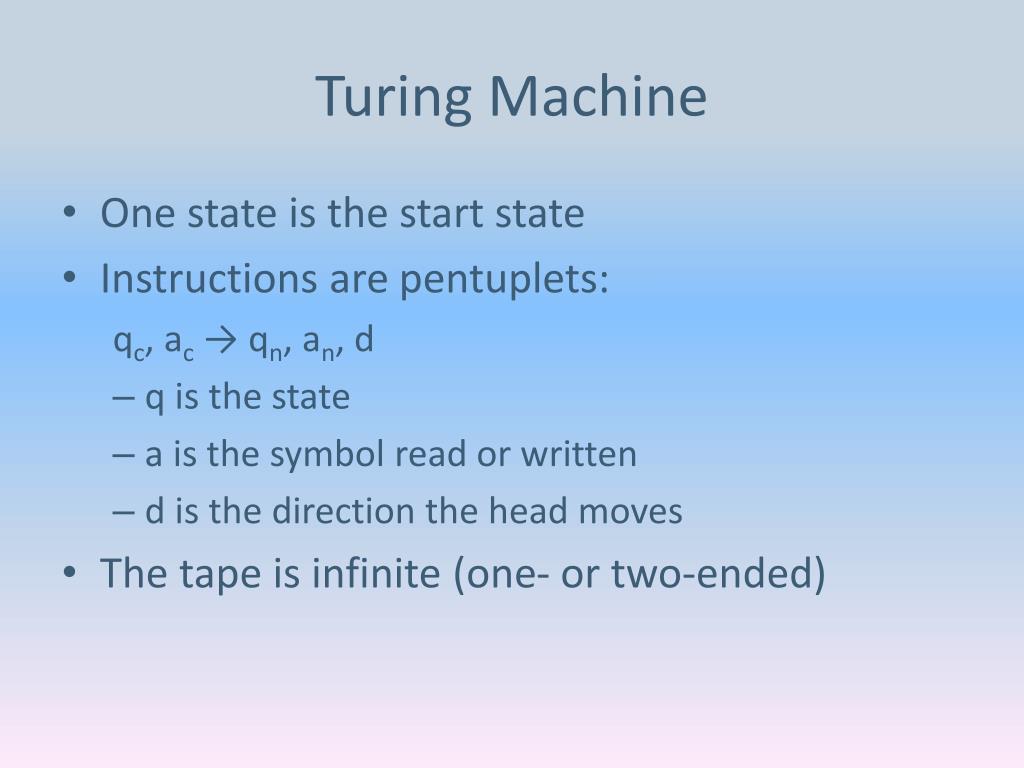 Turing Machine

• One state is the start state
• Instructions are pentuplets:

$q_c, a_c \rightarrow q_n, a_n, d$

– q is the state
– a is the symbol read or written
– d is the direction the head moves

• The tape is infinite (one- or two-ended)